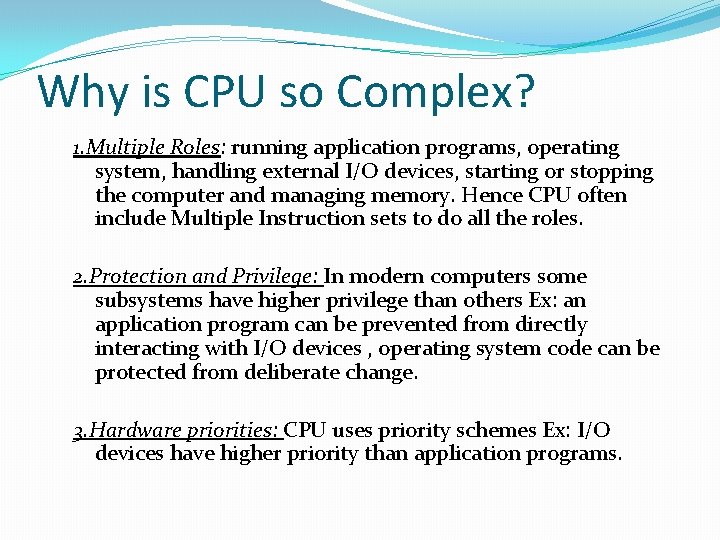 Why is CPU so Complex?

1.Multiple Roles: running application programs, operating system, handling external I/O devices, starting or stopping the computer and managing memory. Hence CPU often include Multiple Instruction sets to do all the roles.

2.Protection and Privilege: In modern computers some subsystems have higher privilege than others Ex: an application program can be prevented from directly interacting with I/O devices , operating system code can be protected from deliberate change.

3.Hardware priorities: CPU uses priority schemes Ex: I/O devices have higher priority than application programs.